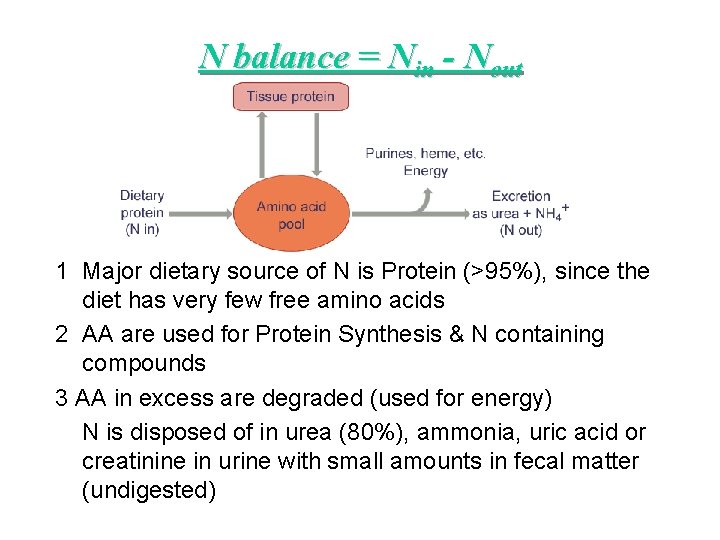 N balance = $N_{in}$ - $N_{out}$

Tissue protein

Purines, heme, etc.
Energy

Dietary protein (N in)

Amino acid pool

Excretion as urea + $NH_4^+$ (N out)

1 Major dietary source of N is Protein (>95%), since the diet has very few free amino acids

2 AA are used for Protein Synthesis & N containing compounds

3 AA in excess are degraded (used for energy)

N is disposed of in urea (80%), ammonia, uric acid or creatinine in urine with small amounts in fecal matter (undigested)